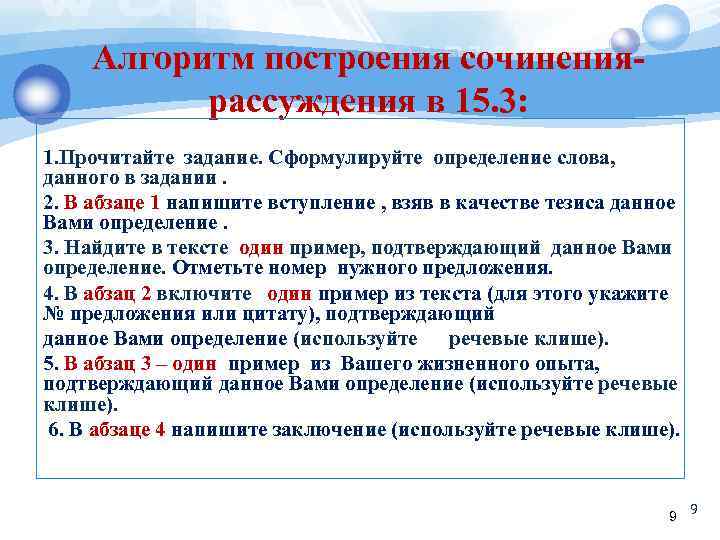 Алгоритм построения сочинения-рассуждения в 15.3:

1.Прочитайте задание. Сформулируйте определение слова, данного в задании .

2. В абзаце 1 напишите вступление , взяв в качестве тезиса данное Вами определение .

3. Найдите в тексте один пример, подтверждающий данное Вами определение. Отметьте номер нужного предложения.

4. В абзац 2 включите один пример из текста (для этого укажите № предложения или цитату), подтверждающий данное Вами определение (используйте речевые клише).

5. В абзац 3 – один пример из Вашего жизненного опыта, подтверждающий данное Вами определение (используйте речевые клише).

6. В абзаце 4 напишите заключение (используйте речевые клише).

9 9